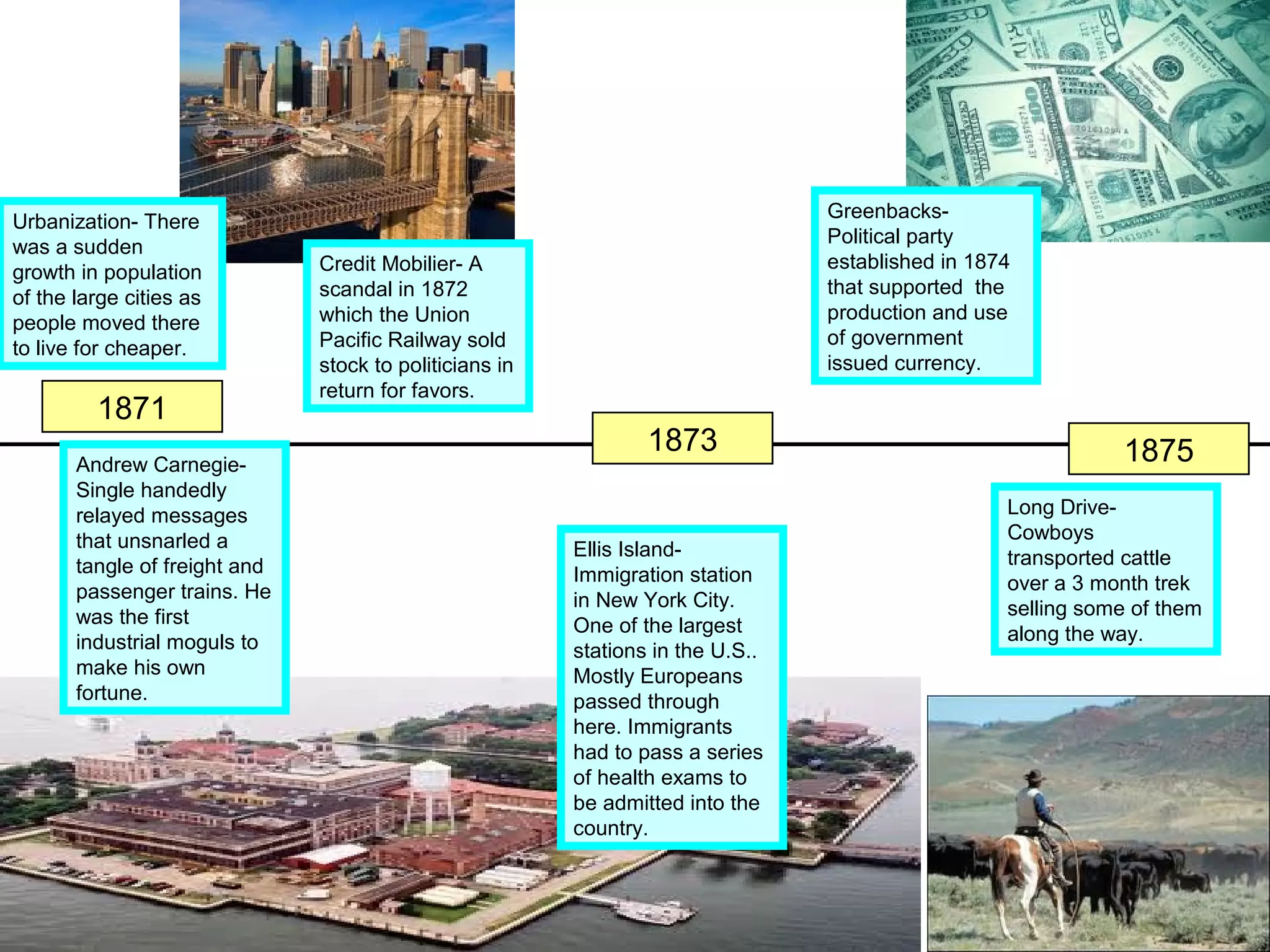 Urbanization- There was a sudden growth in population of the large cities as people moved there to live for cheaper.

Credit Mobilier- A scandal in 1872 which the Union Pacific Railway sold stock to politicians in return for favors.

Greenbacks- Political party established in 1874 that supported the production and use of government issued currency.

1871

1873

1875

Andrew Carnegie- Single handedly relayed messages that unsnarled a tangle of freight and passenger trains. He was the first industrial moguls to make his own fortune.

Ellis Island- Immigration station in New York City. One of the largest stations in the U.S.. Mostly Europeans passed through here. Immigrants had to pass a series of health exams to be admitted into the country.

Long Drive- Cowboys transported cattle over a 3 month trek selling some of them along the way.